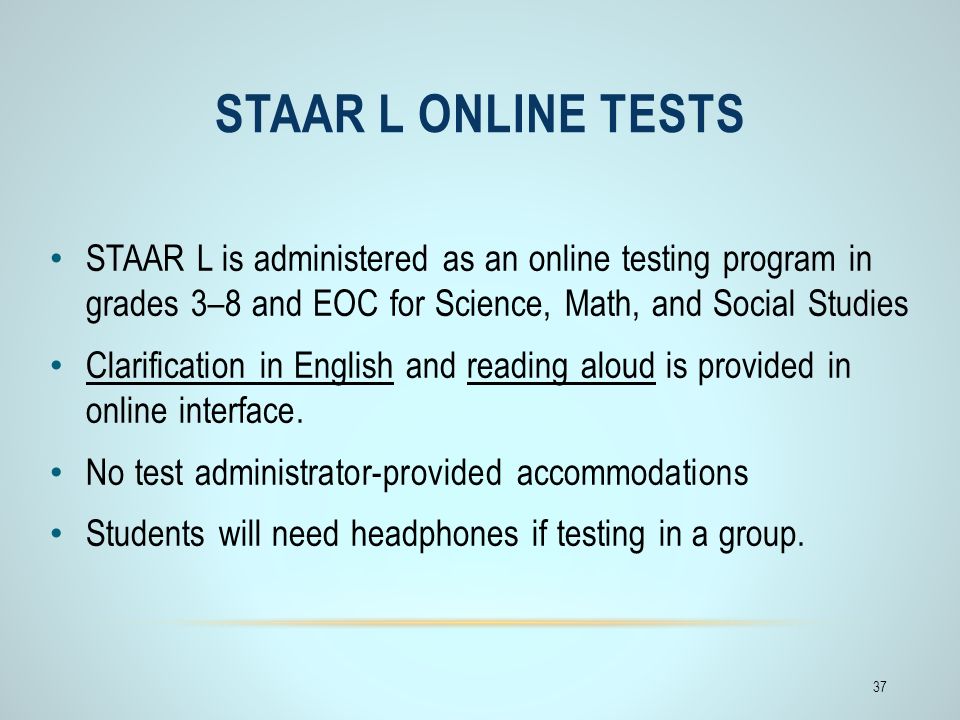 STAAR L ONLINE TESTS

• STAAR L is administered as an online testing program in grades 3–8 and EOC for Science, Math, and Social Studies

• Clarification in English and reading aloud is provided in online interface.

• No test administrator-provided accommodations

• Students will need headphones if testing in a group.

37